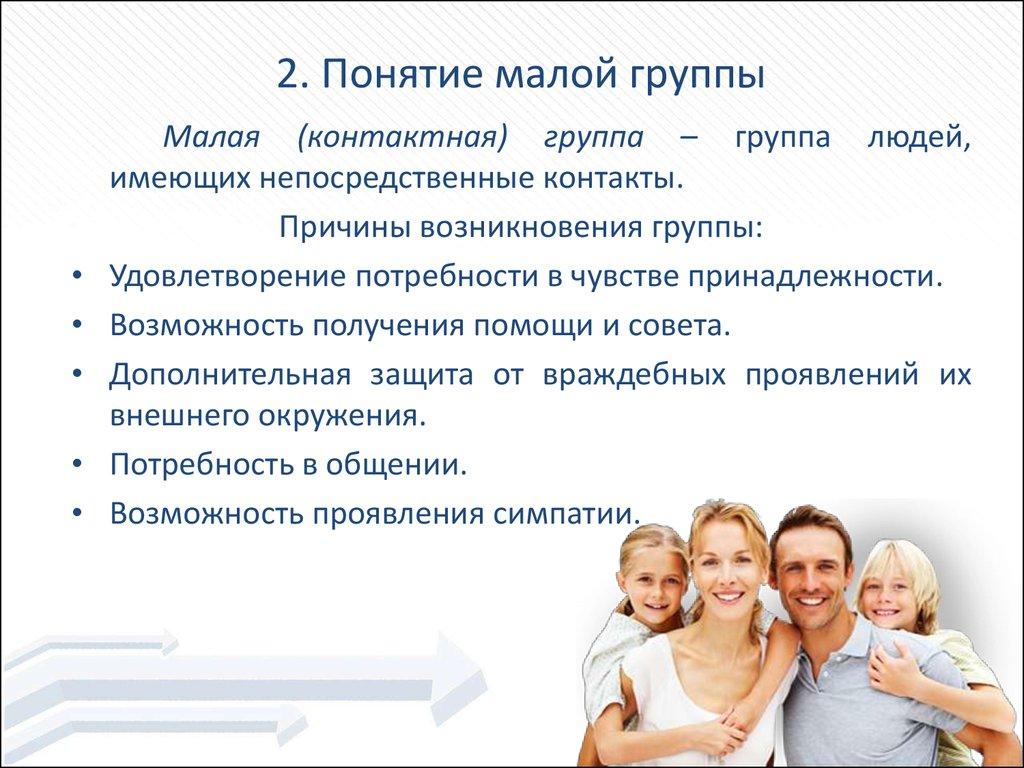 2. Понятие малой группы

Малая (контактная) группа – группа людей, имеющих непосредственные контакты.

Причины возникновения группы:

• Удовлетворение потребности в чувстве принадлежности.
• Возможность получения помощи и совета.
• Дополнительная защита от враждебных проявлений их внешнего окружения.
• Потребность в общении.
• Возможность проявления симпатии.